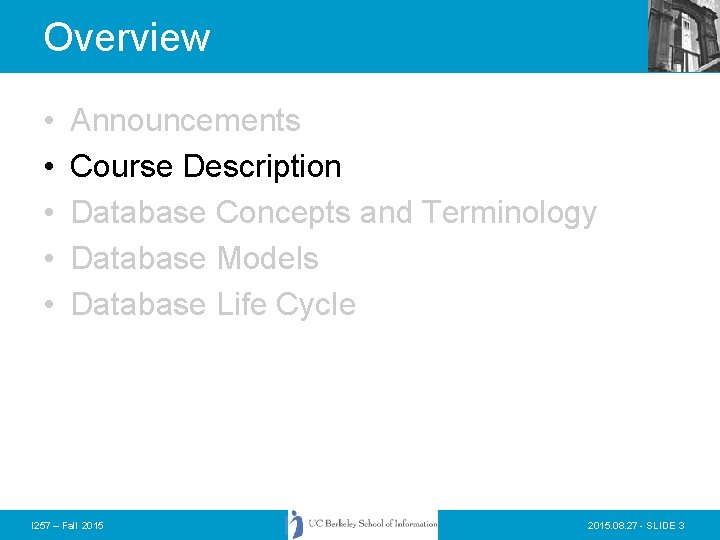 Overview

• Announcements
• Course Description
• Database Concepts and Terminology
• Database Models
• Database Life Cycle

I257 – Fall 2015

UC Berkeley School of Information

2015.08.27 - SLIDE 3